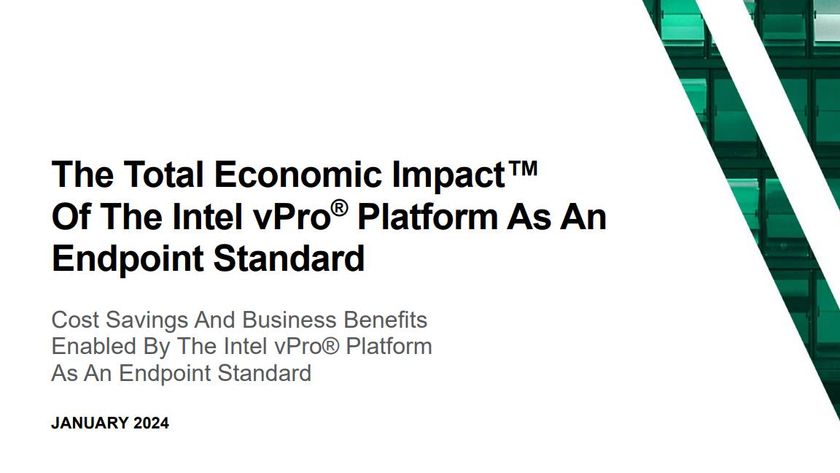 The Total Economic Impact™ Of The Intel vPro® Platform As An Endpoint Standard

Cost Savings And Business Benefits Enabled By The Intel vPro® Platform As An Endpoint Standard

JANUARY 2024